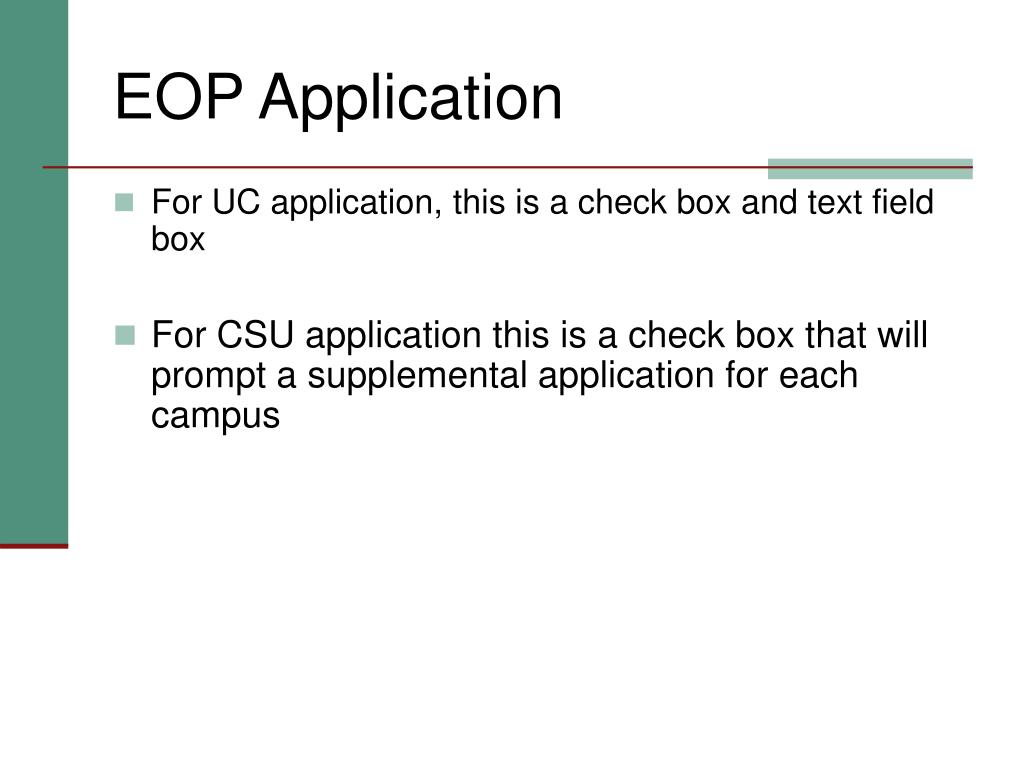 EOP Application

For UC application, this is a check box and text field box

For CSU application this is a check box that will prompt a supplemental application for each campus